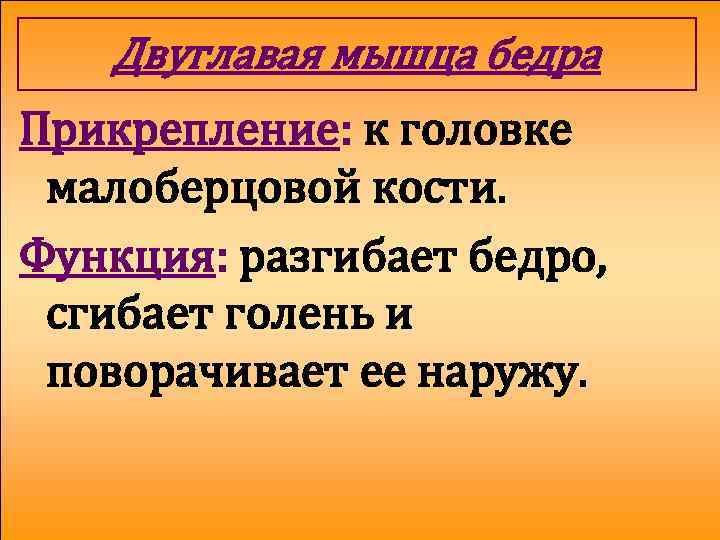 Двуглавая мышца бедра

Прикрепление: к головке малоберцовой кости.

Функция: разгибает бедро, сгибает голень и поворачивает ее наружу.